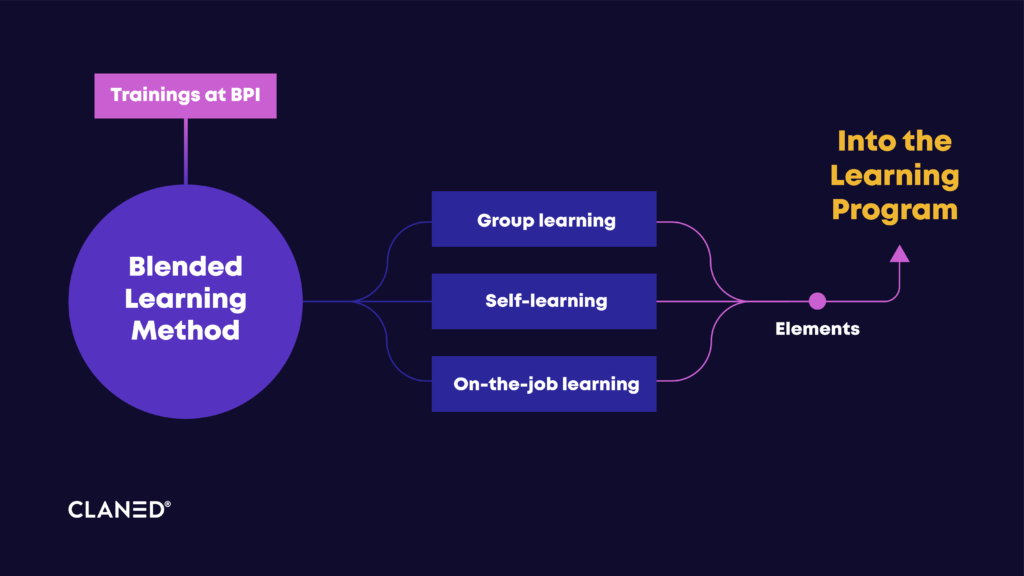 Trainings at BPI

Blended Learning Method

Group learning

Self-learning

On-the-job learning

Elements

Into the Learning Program

CLANED®